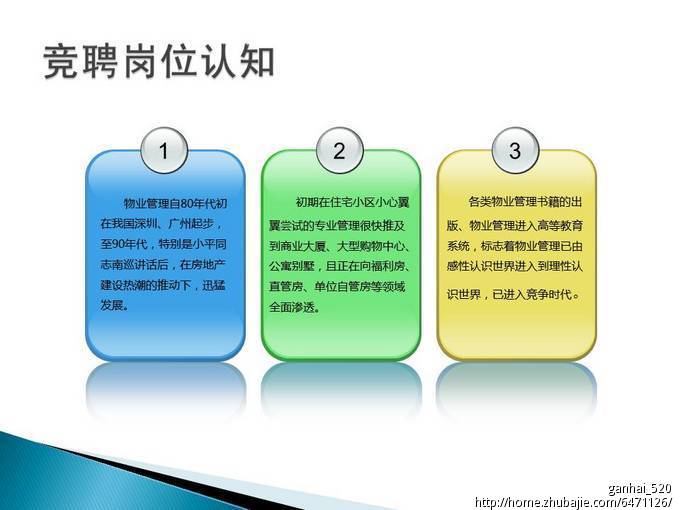 竞聘岗位认知

1

物业管理自80年代初在我国深圳、广州起步，至90年代，特别是小平同志南巡讲话后，在房地产建设热潮的推动下，迅猛发展。

2

初期在住宅小区小心翼翼尝试的专业管理很快推及到商业大厦、大型购物中心、公寓别墅，且正在向福利房、直管房、单位自管房等领域全面渗透。

3

各类物业管理书籍的出版、物业管理进入高等教育系统，标志着物业管理已由感性认识世界进入到理性认识世界，已进入竞争时代。

ganhai_520
http://home.zhubajie.com/6471126/